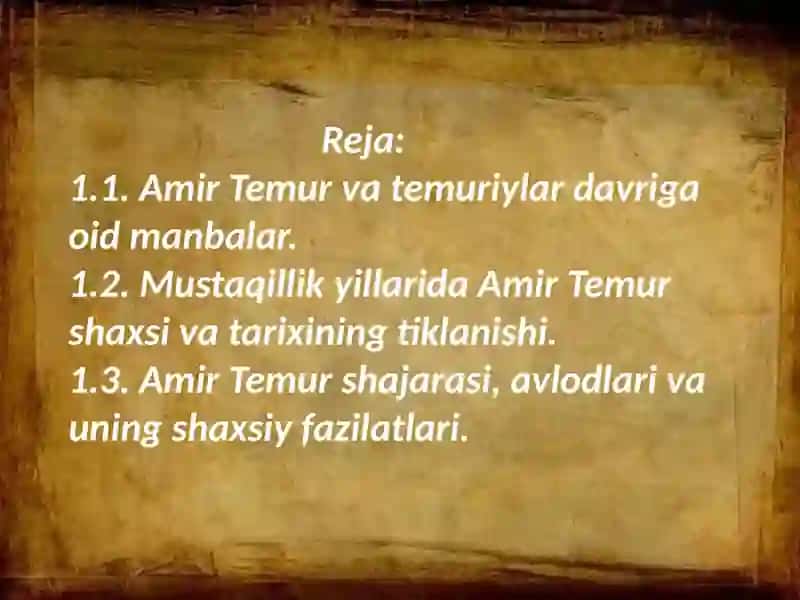 Reja:
1.1. Amir Temur va temuriylar davriga oid manbalar.
1.2. Mustaqillik yillarida Amir Temur shaxsi va tarixining tiklanishi.
1.3. Amir Temur shajarasi, avlodlari va uning shaxsiy fazilatlari.